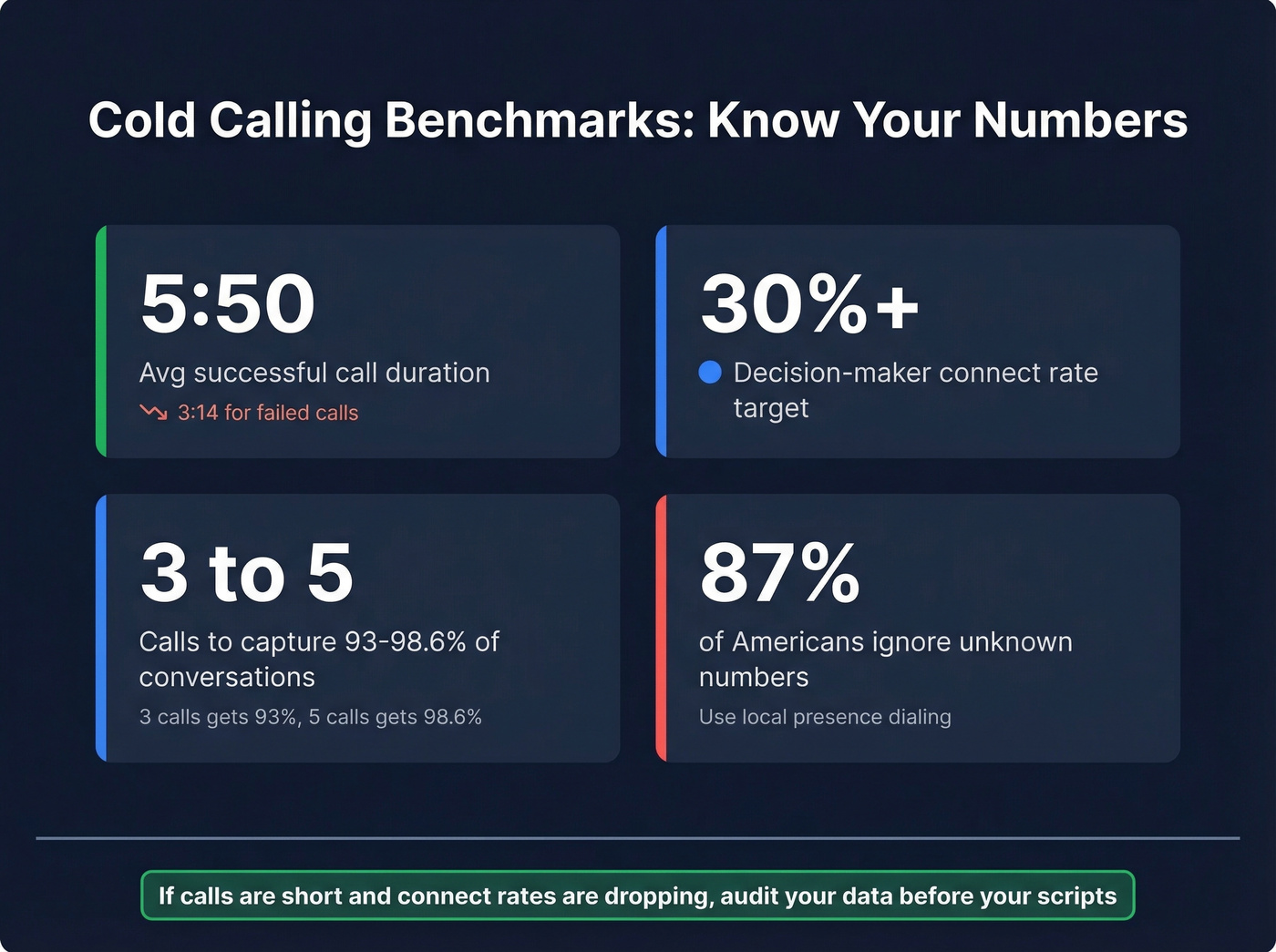 Cold Calling Benchmarks: Know Your Numbers

5:50

Avg successful call duration

3:14 for failed calls

30%+

Decision-maker connect rate target

3 to 5

Calls to capture 93-98.6% of conversations

3 calls gets 93%, 5 calls gets 98.6%

87%

of Americans ignore unknown numbers

Use local presence dialing

If calls are short and connect rates are dropping, audit your data before your scripts